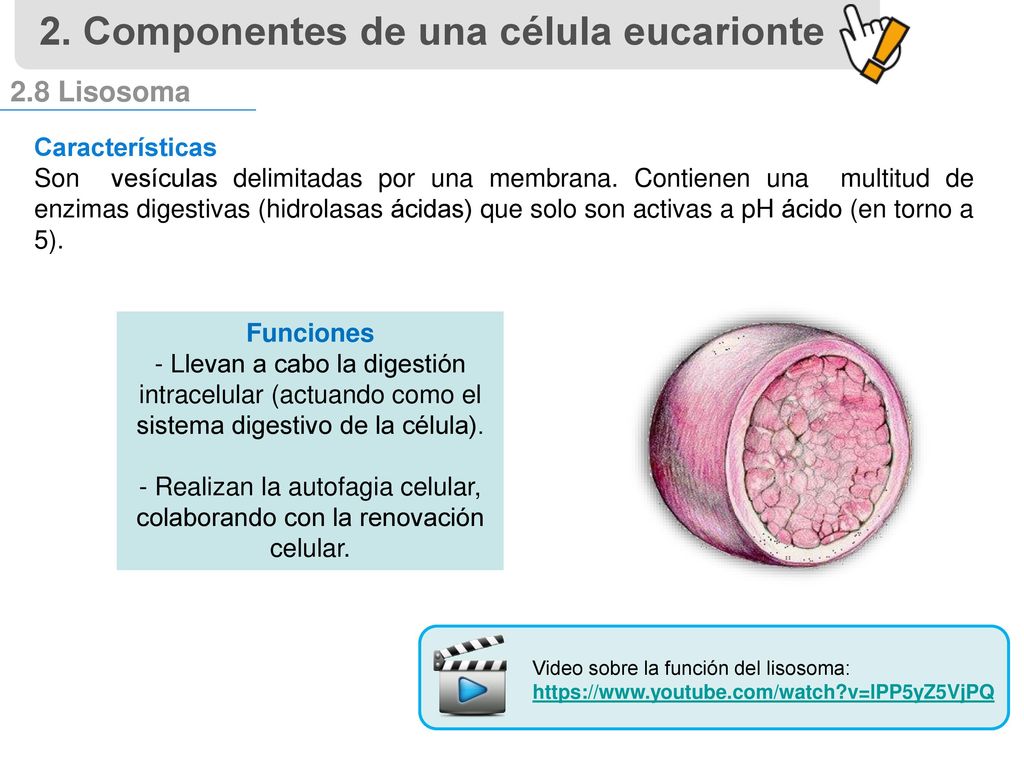 2. Componentes de una célula eucarionte

2.8 Lisosoma

Características
Son vesículas delimitadas por una membrana. Contienen una multitud de enzimas digestivas (hidrolasas ácidas) que solo son activas a pH ácido (en torno a 5).

Funciones
- Llevan a cabo la digestión intracelular (actuando como el sistema digestivo de la célula).

- Realizan la autofagia celular, colaborando con la renovación celular.

Video sobre la función del lisosoma:
https://www.youtube.com/watch?v=IPP5yZ5VjPQ